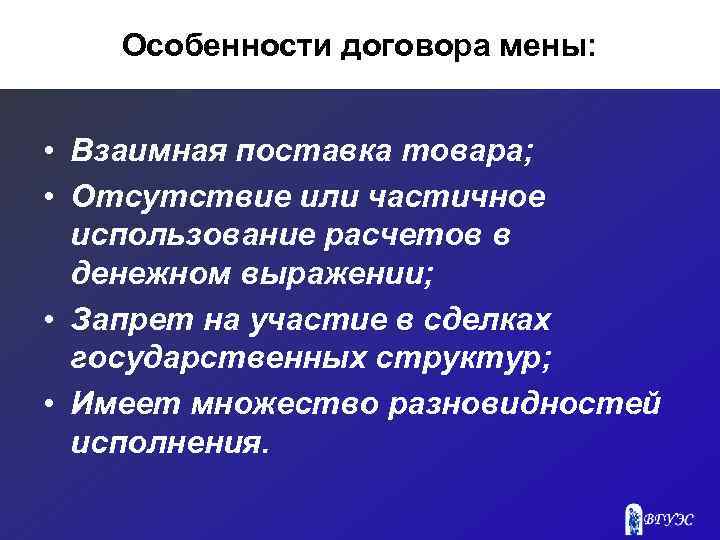 Особенности договора мены:

• Взаимная поставка товара;
• Отсутствие или частичное использование расчетов в денежном выражении;
• Запрет на участие в сделках государственных структур;
• Имеет множество разновидностей исполнения.

ВГУЭС